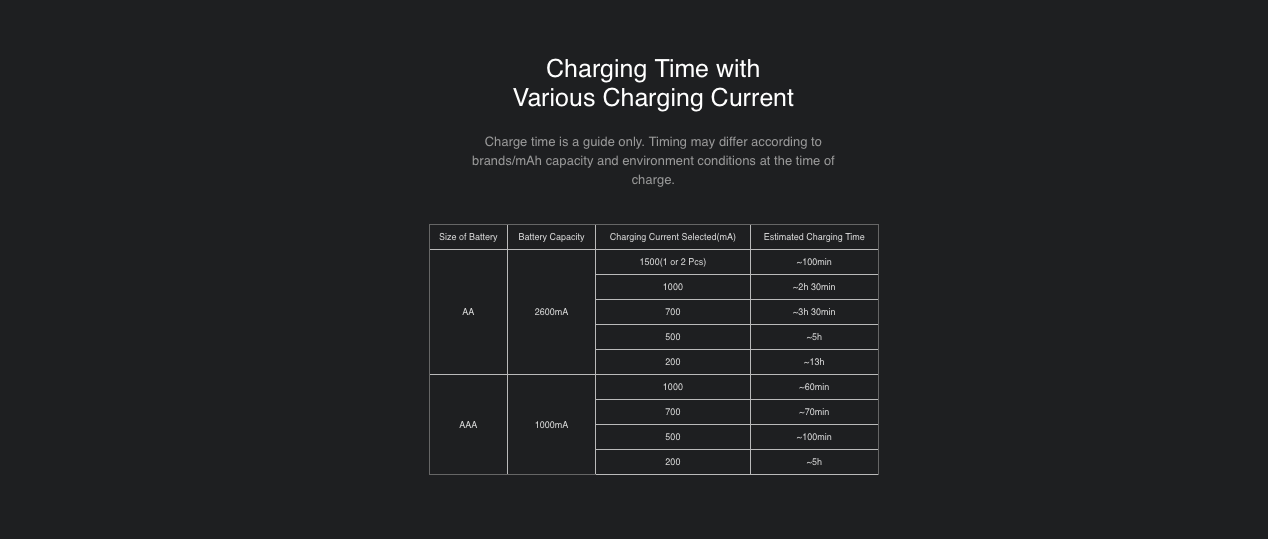 Charging Time with
Various Charging Current

Charge time is a guide only. Timing may differ according to brands/mAh capacity and environment conditions at the time of charge.

| Size of Battery | Battery Capacity | Charging Current Selected(mA) | Estimated Charging Time |
|---|---|---|---|
| AA | 2600mA | 1500(1 or 2 Pcs) | ~100min |
| | | 1000 | ~2h 30min |
| | | 700 | ~3h 30min |
| | | 500 | ~5h |
| | | 200 | ~13h |
| AAA | 1000mA | 1000 | ~60min |
| | | 700 | ~70min |
| | | 500 | ~100min |
| | | 200 | ~5h |